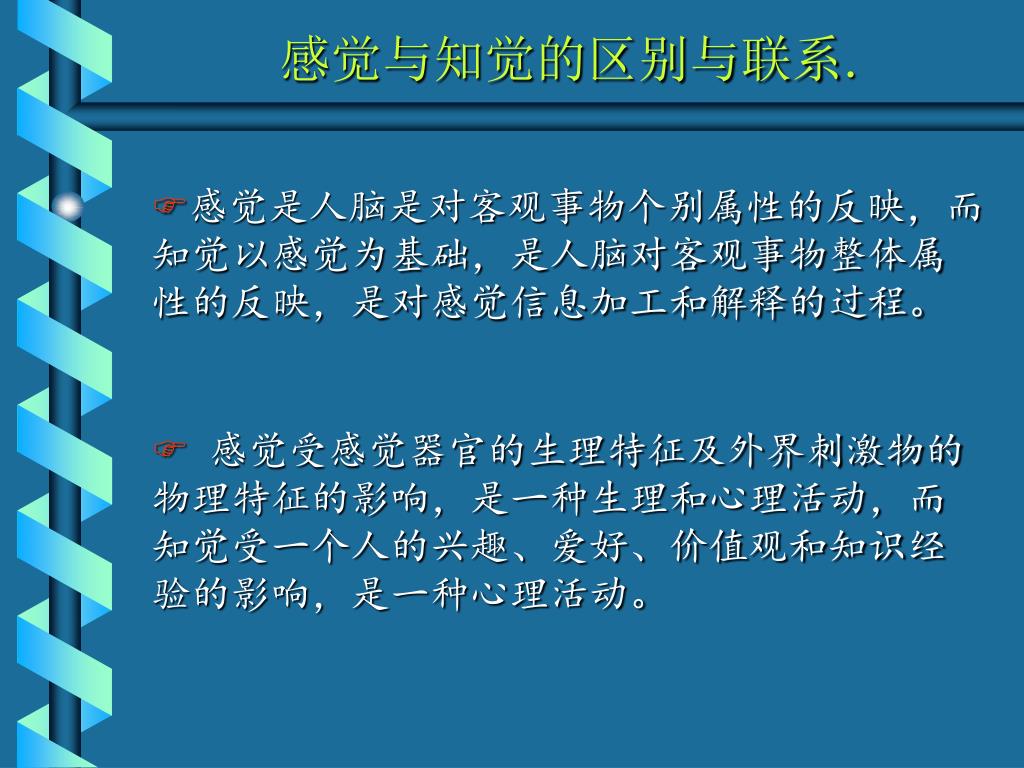 感觉与知觉的区别与联系.

☞感觉是人脑是对客观事物个别属性的反映，而知觉以感觉为基础，是人脑对客观事物整体属性的反映，是对感觉信息加工和解释的过程。

☞ 感觉受感觉器官的生理特征及外界刺激物的物理特征的影响，是一种生理和心理活动，而知觉受一个人的兴趣、爱好、价值观和知识经验的影响，是一种心理活动。